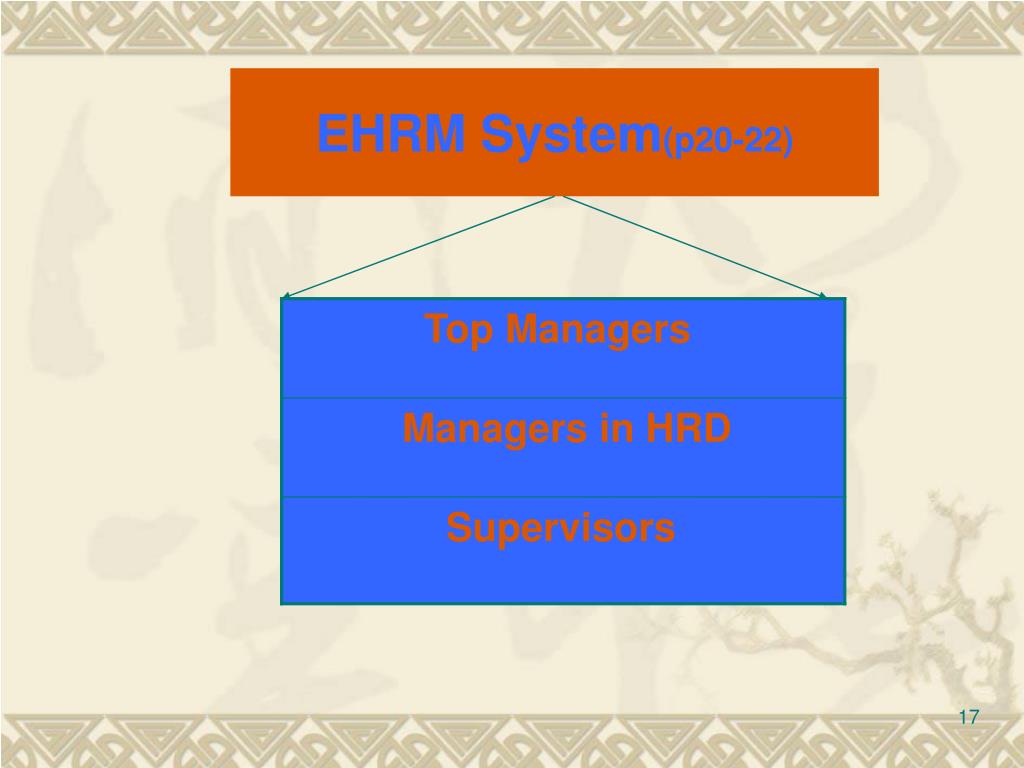 EHRM System(p20-22)

Top Managers

Managers in HRD

Supervisors

17